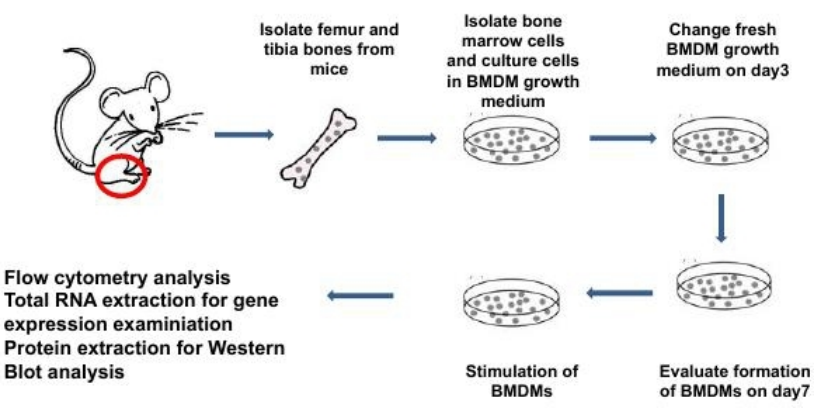 Isolate femur and tibia bones from mice

Isolate bone marrow cells and culture cells in BMDM growth medium

Change fresh BMDM growth medium on day3

Evaluate formation of BMDMs on day7

Stimulation of BMDMs

Flow cytometry analysis
Total RNA extraction for gene expression examiniation
Protein extraction for Western Blot analysis